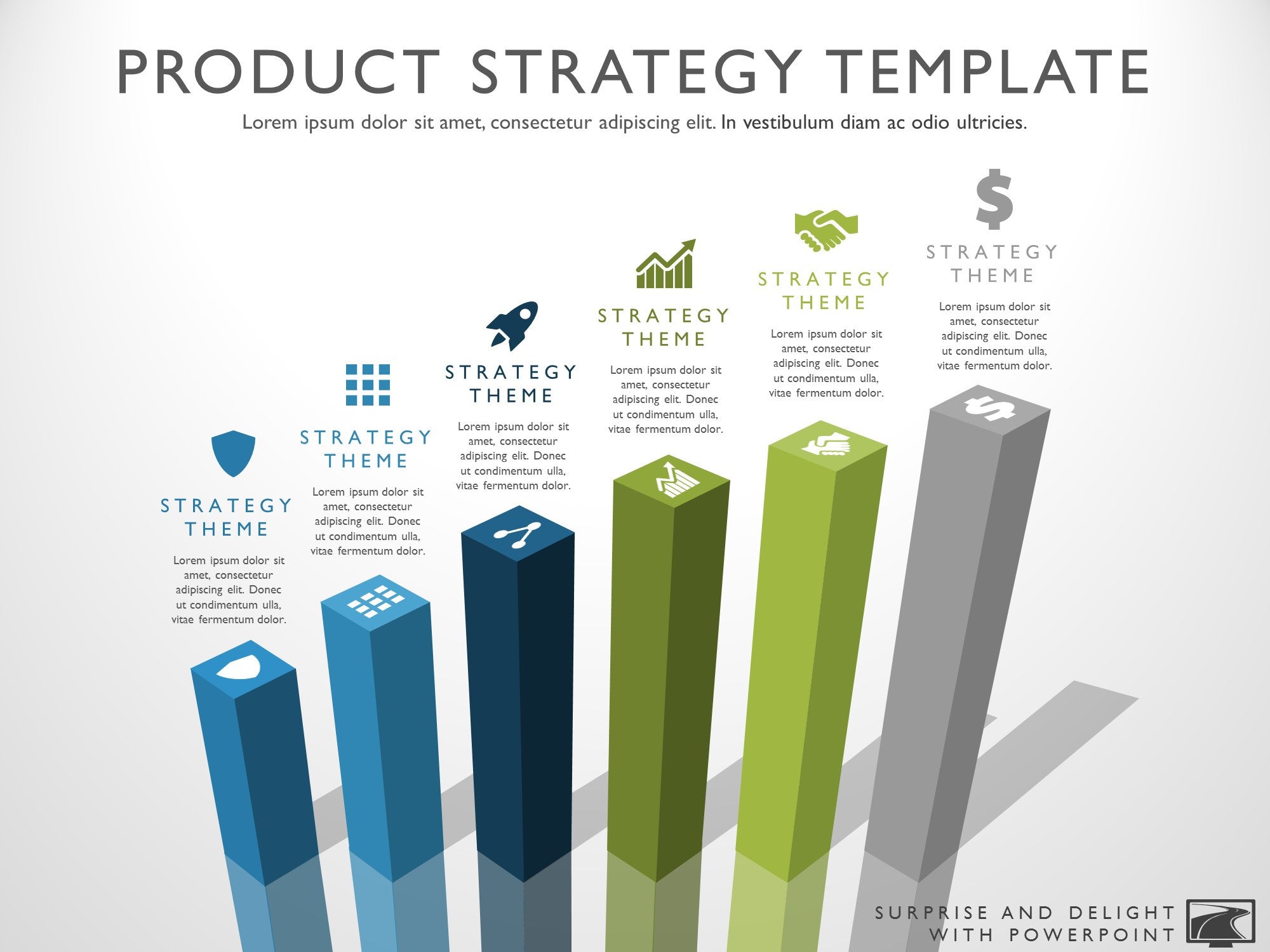 PRODUCT STRATEGY TEMPLATE

Lorem ipsum dolor sit amet, consectetur adipiscing elit. In vestibulum diam ac odio ultricies.

STRATEGY THEME

Lorem ipsum dolor sit amet, consectetur adipiscing elit. Donec ut condimentum ulla, vitae fermentum dolor.

STRATEGY THEME

Lorem ipsum dolor sit amet, consectetur adipiscing elit. Donec ut condimentum ulla, vitae fermentum dolor.

STRATEGY THEME

Lorem ipsum dolor sit amet, consectetur adipiscing elit. Donec ut condimentum ulla, vitae fermentum dolor.

STRATEGY THEME

Lorem ipsum dolor sit amet, consectetur adipiscing elit. Donec ut condimentum ulla, vitae fermentum dolor.

STRATEGY THEME

Lorem ipsum dolor sit amet, consectetur adipiscing elit. Donec ut condimentum ulla, vitae fermentum dolor.

STRATEGY THEME

Lorem ipsum dolor sit amet, consectetur adipiscing elit. Donec ut condimentum ulla, vitae fermentum dolor.

SURPRISE AND DELIGHT WITH POWERPOINT